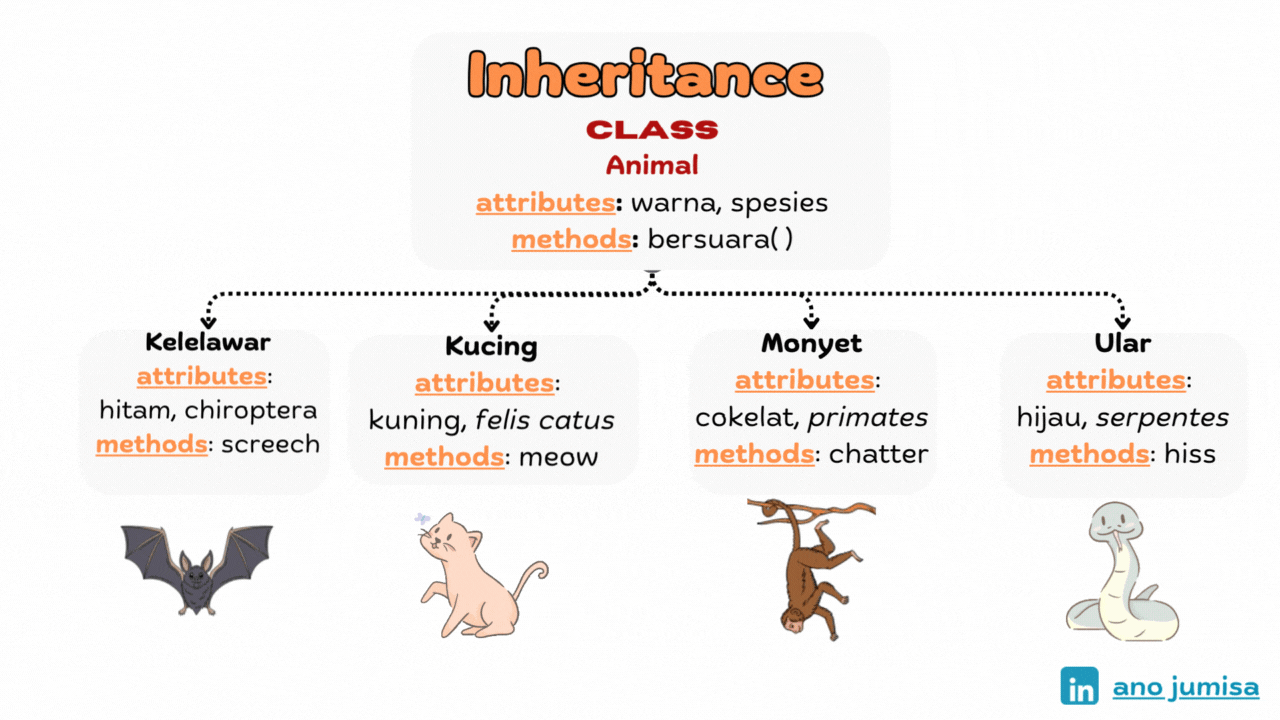 Inheritance

CLASS
Animal
attributes: warna, spesies
methods: bersuara( )

Kelelawar
attributes:
hitam, chiroptera
methods: screech

Kucing
attributes:
kuning, felis catus
methods: meow

Monyet
attributes:
cokelat, primates
methods: chatter

Ular
attributes:
hijau, serpentes
methods: hiss

in ano jumisa